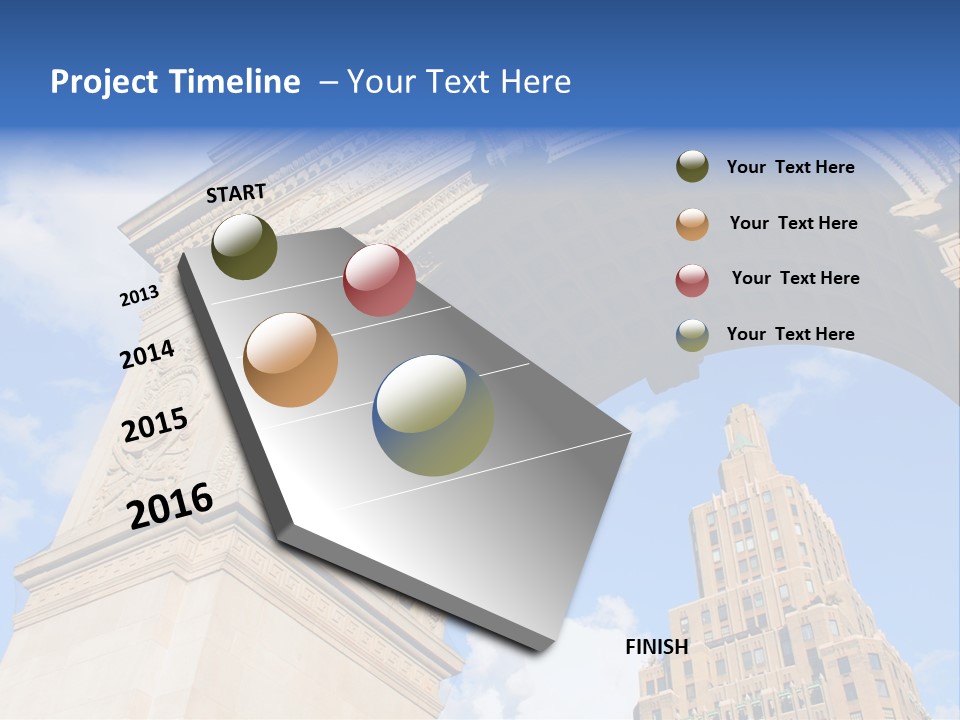 Project Timeline – Your Text Here

START

2013

2014

2015

2016

FINISH

Your Text Here

Your Text Here

Your Text Here

Your Text Here